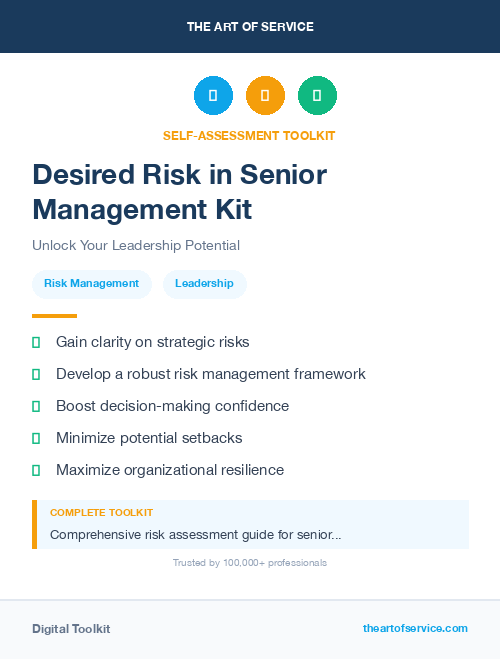 THE ART OF SERVICE

SELF-ASSESSMENT TOOLKIT

Desired Risk in Senior Management Kit

Unlock Your Leadership Potential

Risk Management

Leadership

Gain clarity on strategic risks

Develop a robust risk management framework

Boost decision-making confidence

Minimize potential setbacks

Maximize organizational resilience

COMPLETE TOOLKIT

Comprehensive risk assessment guide for senior...

Trusted by 100,000+ professionals

Digital Toolkit

theartofservice.com